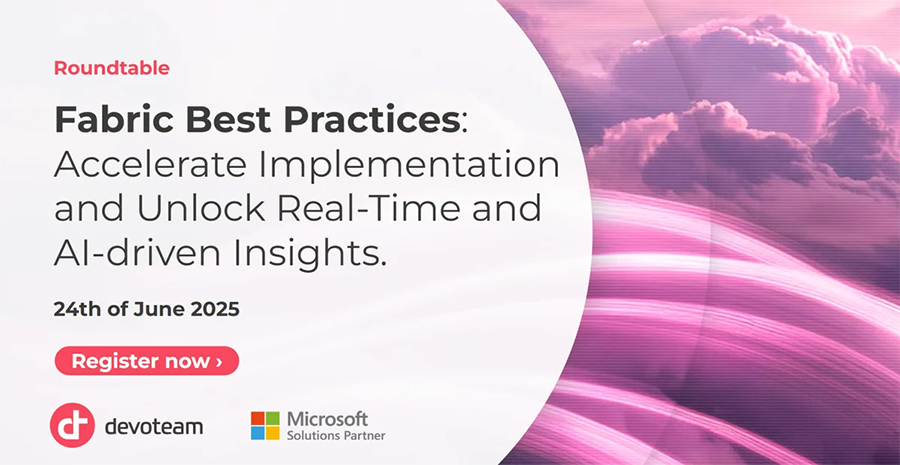 Roundtable

Fabric Best Practices: Accelerate Implementation and Unlock Real-Time and AI-driven Insights.

24th of June 2025

Register now ›

devoteam

Microsoft
Solutions Partner